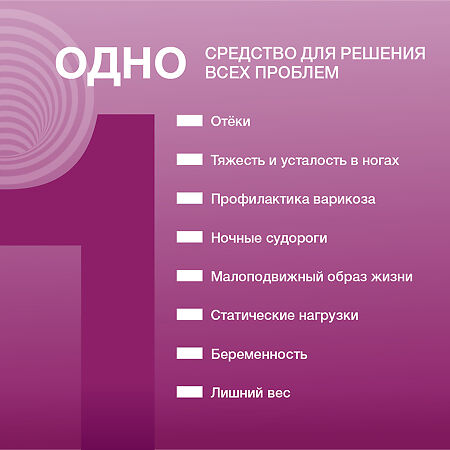 ОДНО СРЕДСТВО ДЛЯ РЕШЕНИЯ ВСЕХ ПРОБЛЕМ

Отёки

Тяжесть и усталость в ногах

Профилактика варикоза

Ночные судороги

Малоподвижный образ жизни

Статические нагрузки

Беременность

Лишний вес